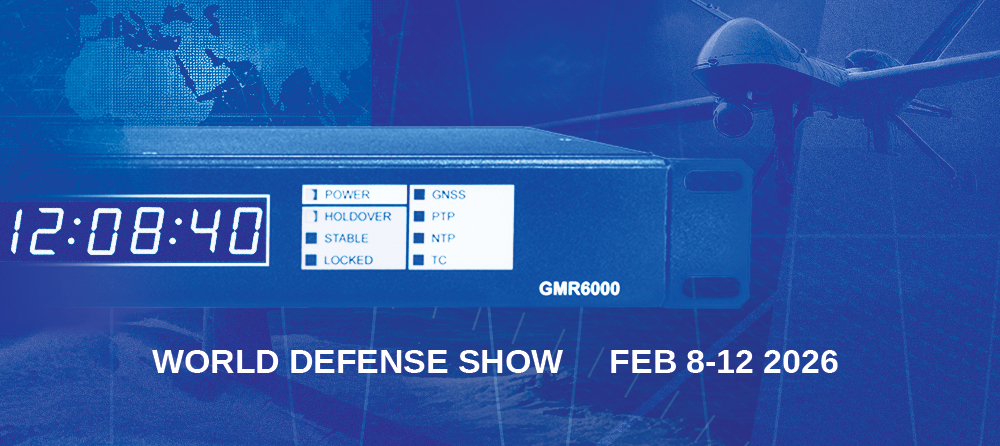 12:08:40

POWER
HOLDOVER
STABLE
LOCKED

GNSS
PTP
NTP
TC

GMR6000

WORLD DEFENSE SHOW FEB 8-12 2026